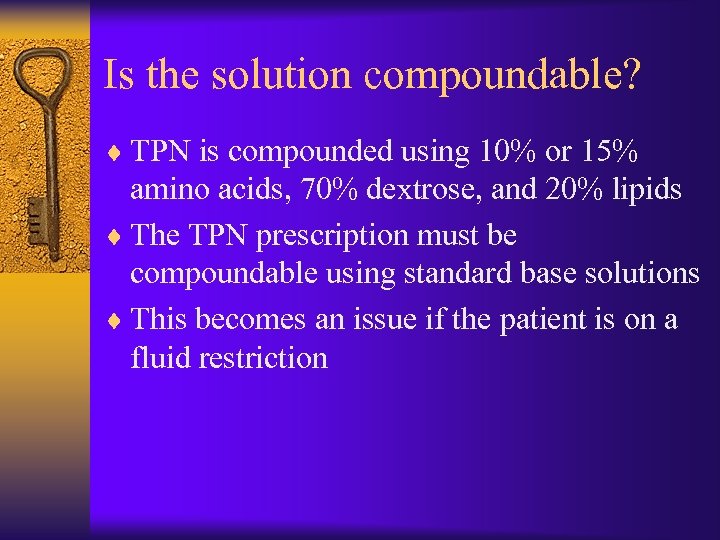 Is the solution compoundable?

♦ TPN is compounded using 10% or 15% amino acids, 70% dextrose, and 20% lipids

♦ The TPN prescription must be compoundable using standard base solutions

♦ This becomes an issue if the patient is on a fluid restriction